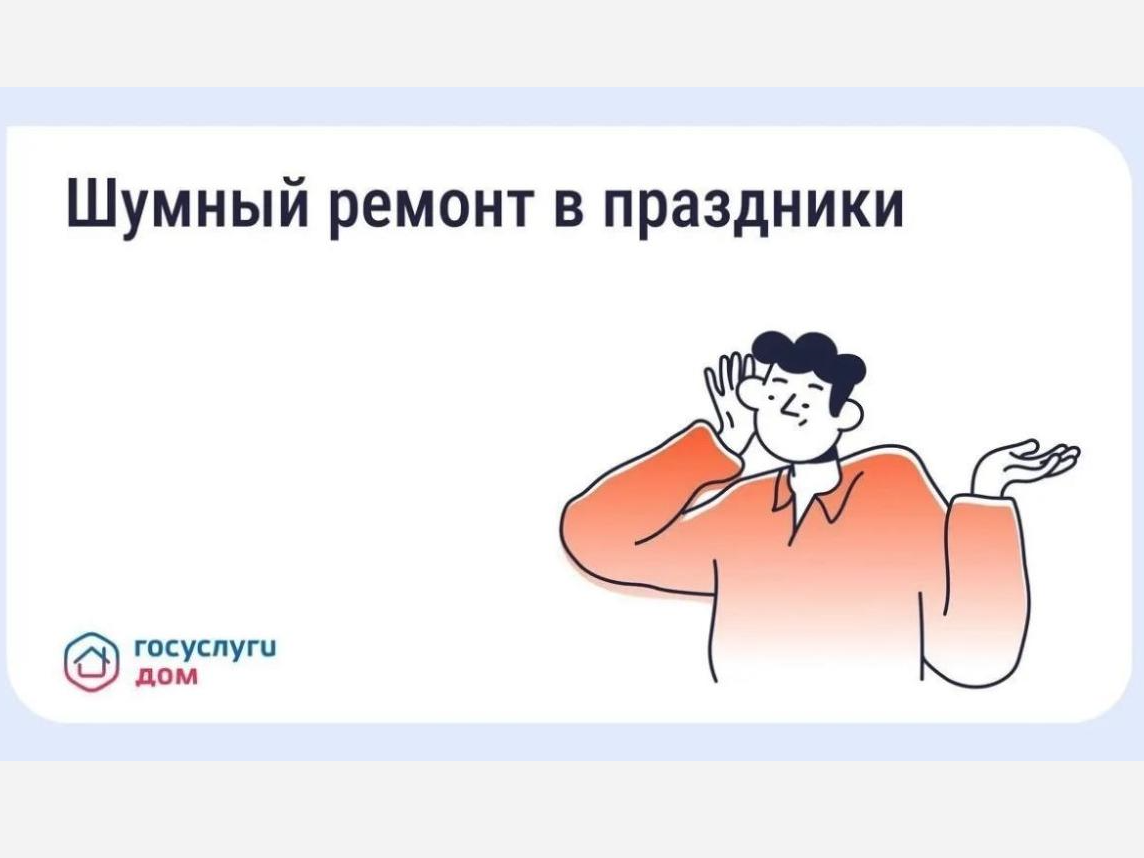 Шумный ремонт в праздники

госуслуги
дом